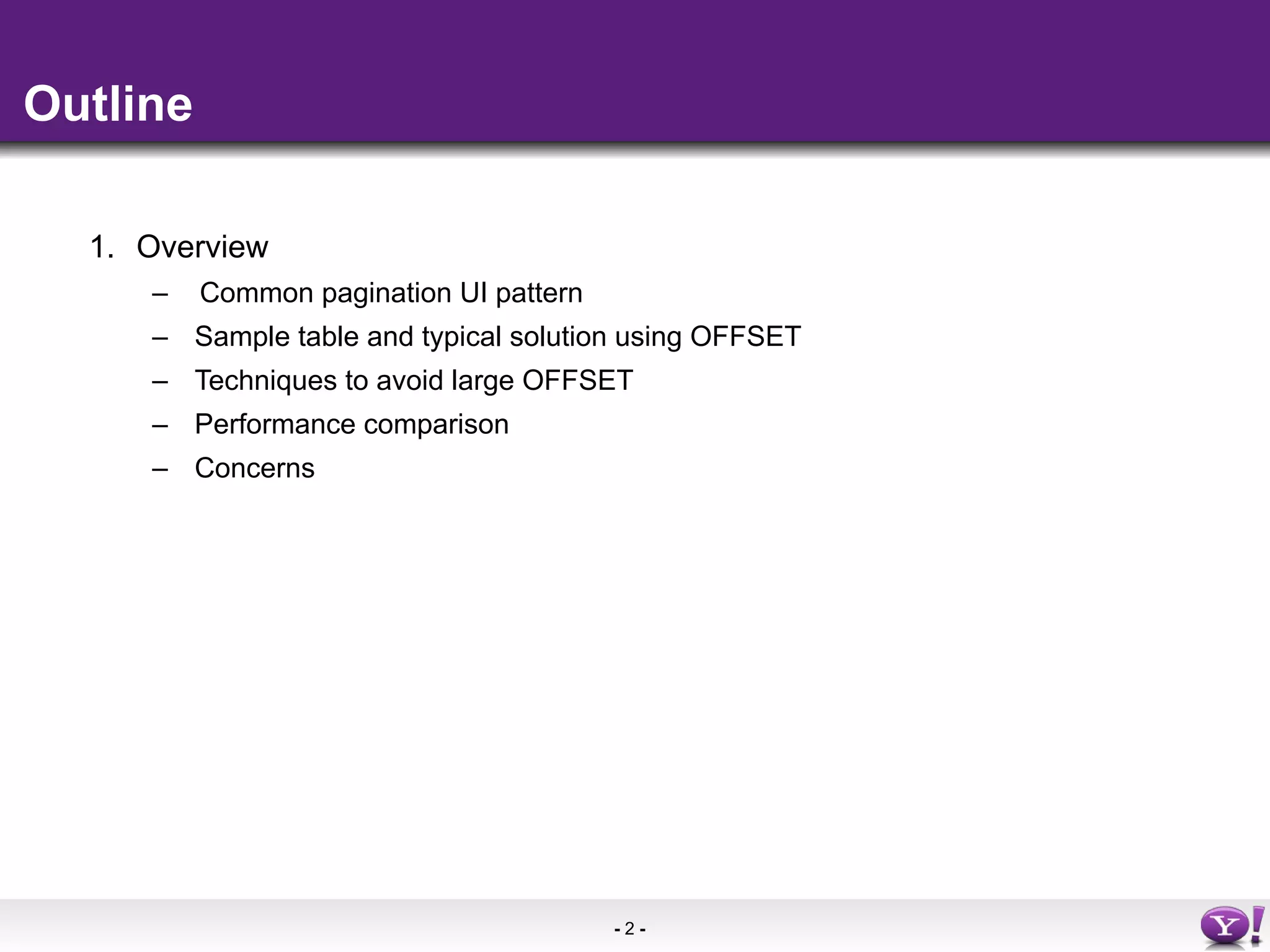 Outline

1. Overview
– Common pagination UI pattern
– Sample table and typical solution using OFFSET
– Techniques to avoid large OFFSET
– Performance comparison
– Concerns

- 2 -

Y!